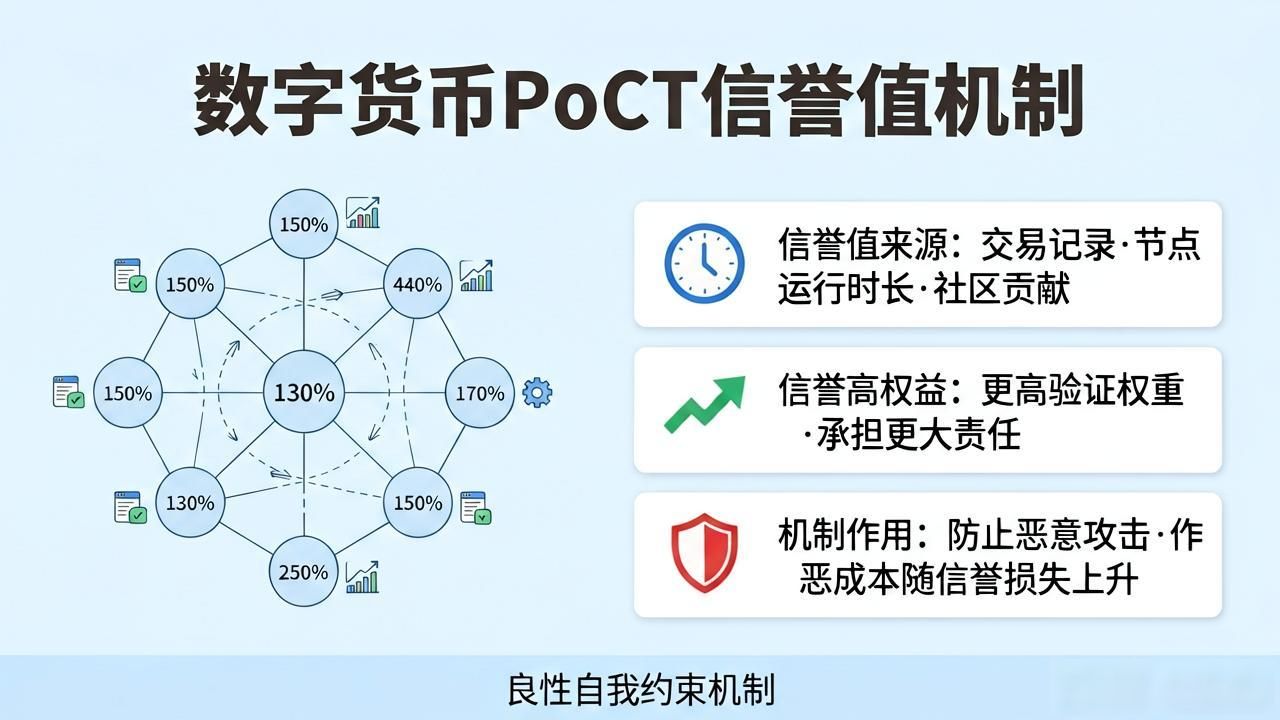 数字货币PoCT信誉值机制

150%
150%
440%
150%
130%
170%
130%
150%
250%

信誉值来源：交易记录·节点运行时长·社区贡献

信誉高权益：更高验证权重·承担更大责任

机制作用：防止恶意攻击·作恶成本随信誉损失上升

良性自我约束机制